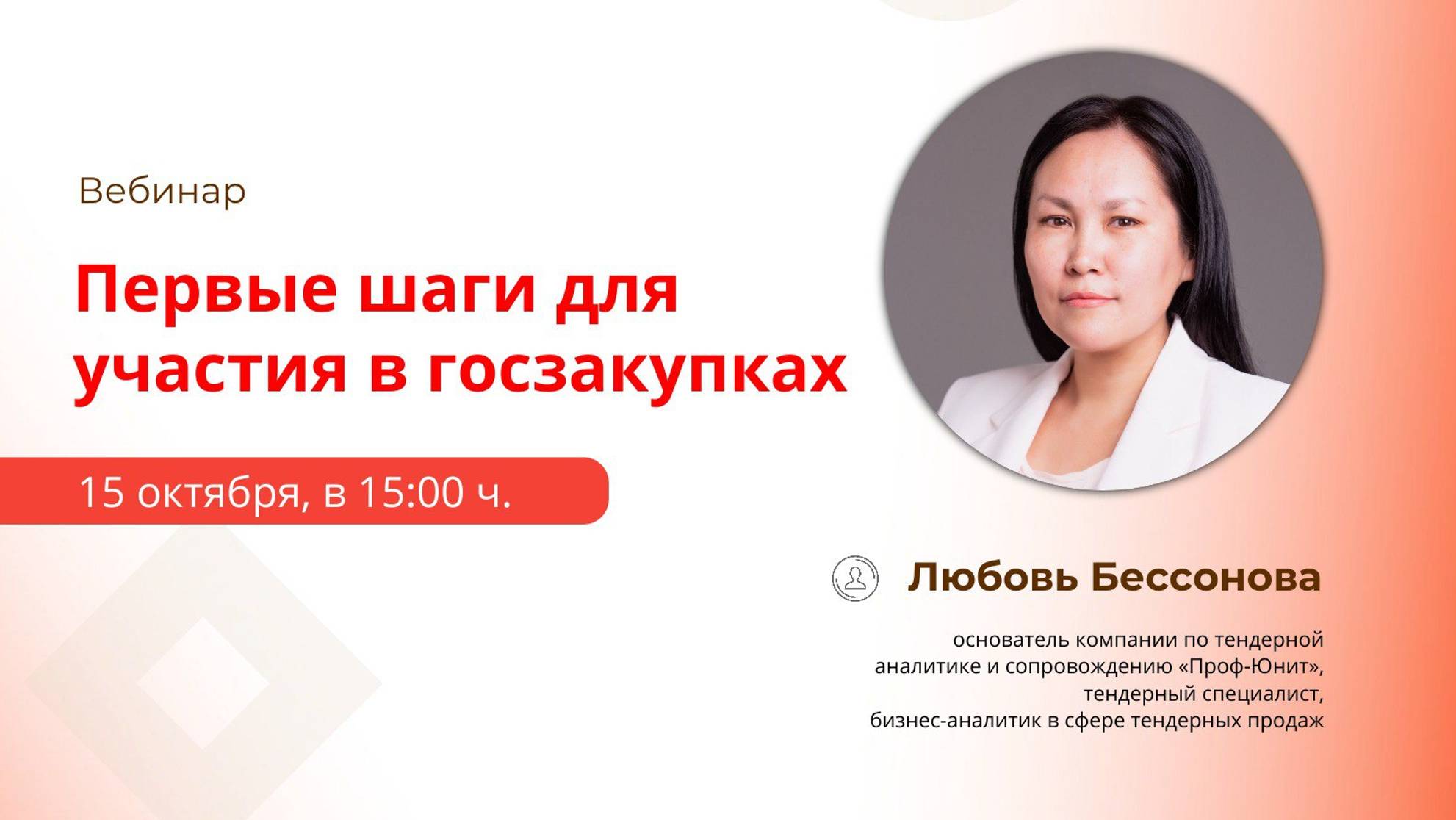 Вебинар

Первые шаги для участия в госзакупках

15 октября, в 15:00 ч.

Любовь Бессонова

основатель компании по тендерной аналитике и сопровождению «Проф-Юнит», тендерный специалист, бизнес-аналитик в сфере тендерных продаж